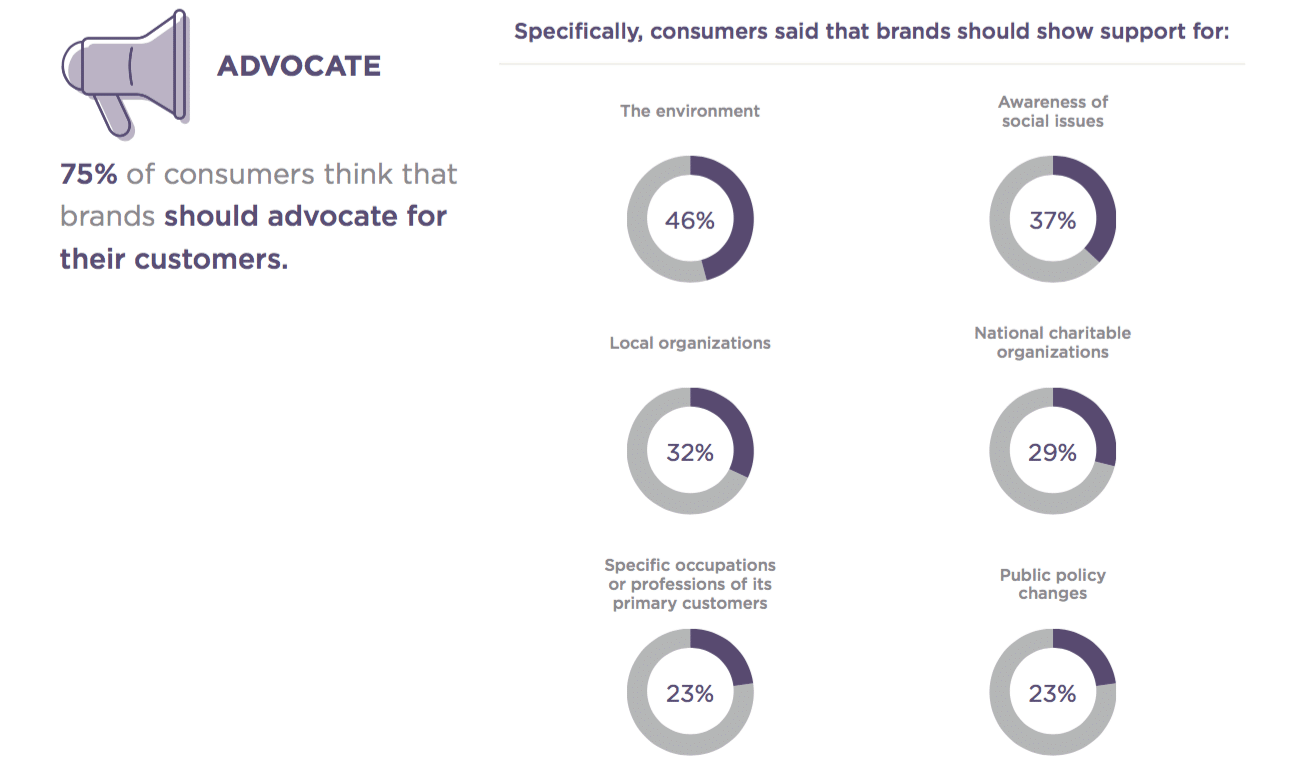 ADVOCATE

75% of consumers think that brands should advocate for their customers.

Specifically, consumers said that brands should show support for:

The environment
46%

Awareness of social issues
37%

Local organizations
32%

National charitable organizations
29%

Specific occupations or professions of its primary customers
23%

Public policy changes
23%